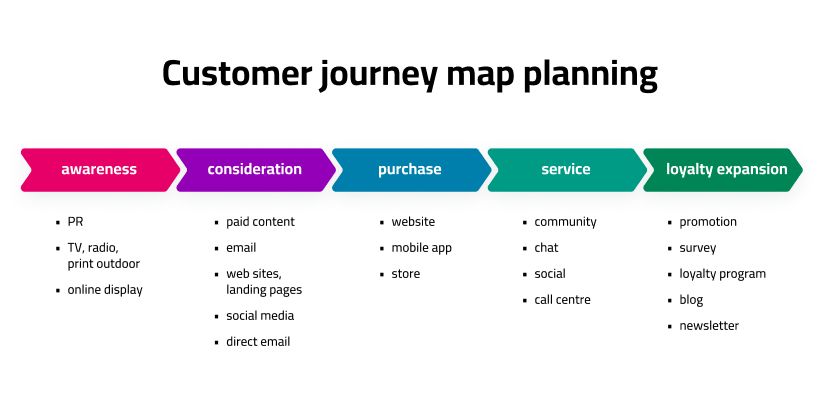 Customer journey map planning

awareness

- PR
- TV, radio, print outdoor
- online display

consideration

- paid content
- email
- web sites, landing pages
- social media
- direct email

purchase

- website
- mobile app
- store

service

- community
- chat
- social
- call centre

loyalty expansion

- promotion
- survey
- loyalty program
- blog
- newsletter